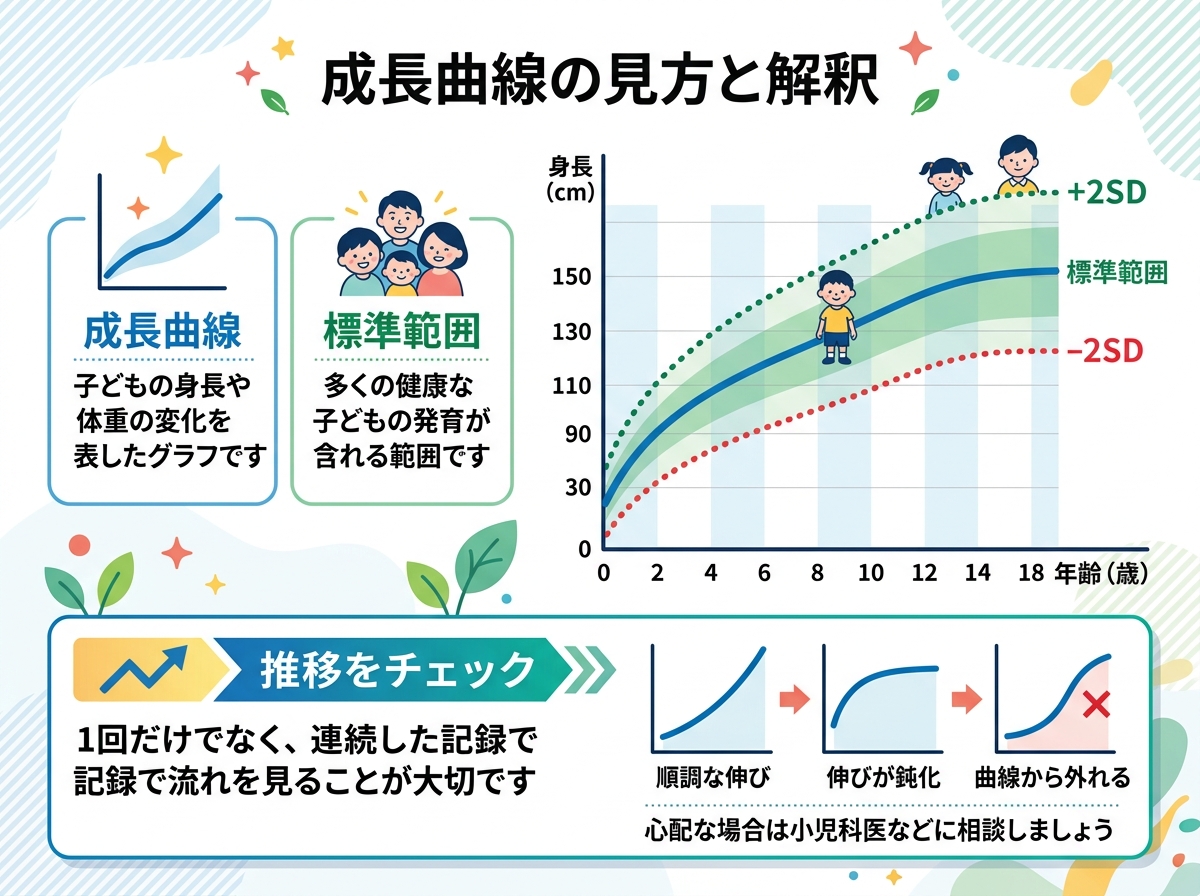 成長曲線の見方と解釈

成長曲線
子どもの身長や体重の変化を表したグラフです

標準範囲
多くの健康な子どもの発育が含れる範囲です

身長 (cm)
150
130
110
90
30
0
0 2 4 6 8 10 12 14 18 年齢（歳）
+2SD
標準範囲
−2SD

推移をチェック
1回だけでなく、連続した記録で記録で流れを見ることが大切です

順調な伸び
伸びが鈍化
曲線から外れる
心配な場合は小児科医などに相談しましょう